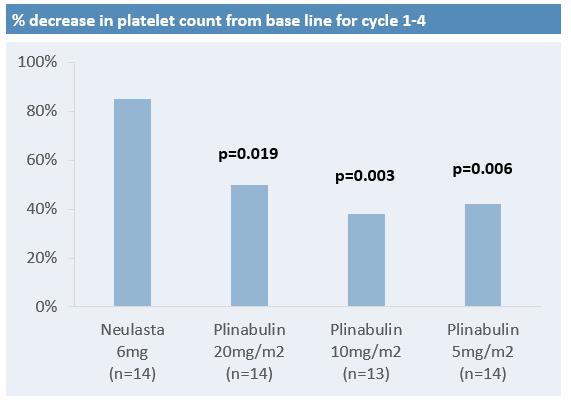 % decrease in platelet count from base line for cycle 1-4

100%
80%
60%
40%
20%
0%

p=0.019
p=0.003
p=0.006

Neulasta 6mg (n=14)
Plinabulin 20mg/m2 (n=14)
Plinabulin 10mg/m2 (n=13)
Plinabulin 5mg/m2 (n=14)